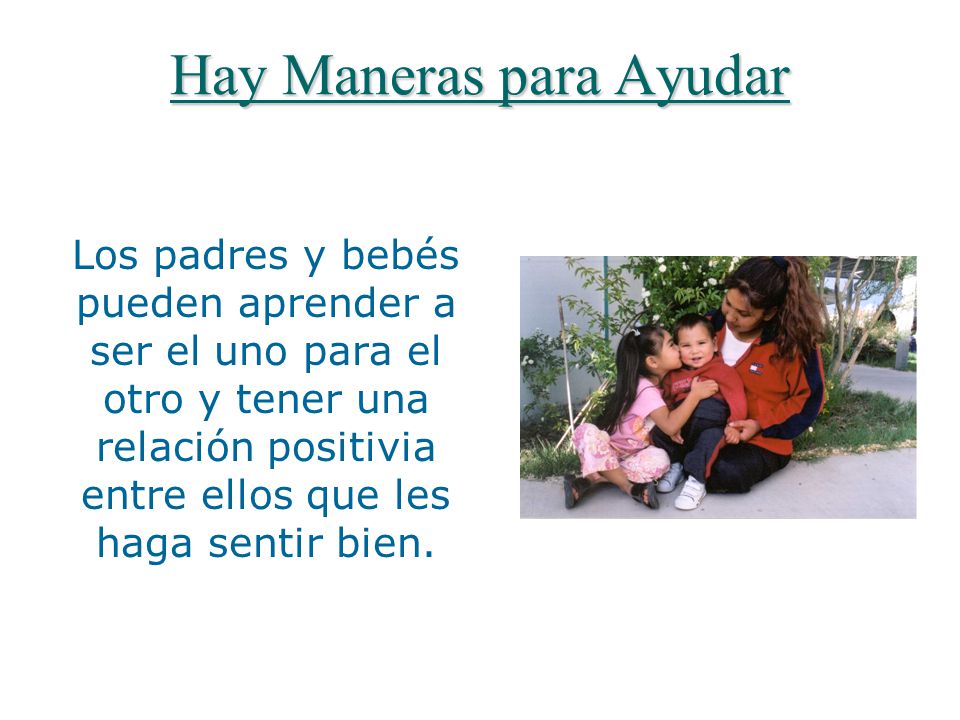 Hay Maneras para Ayudar

Los padres y bebés pueden aprender a ser el uno para el otro y tener una relación positivia entre ellos que les haga sentir bien.